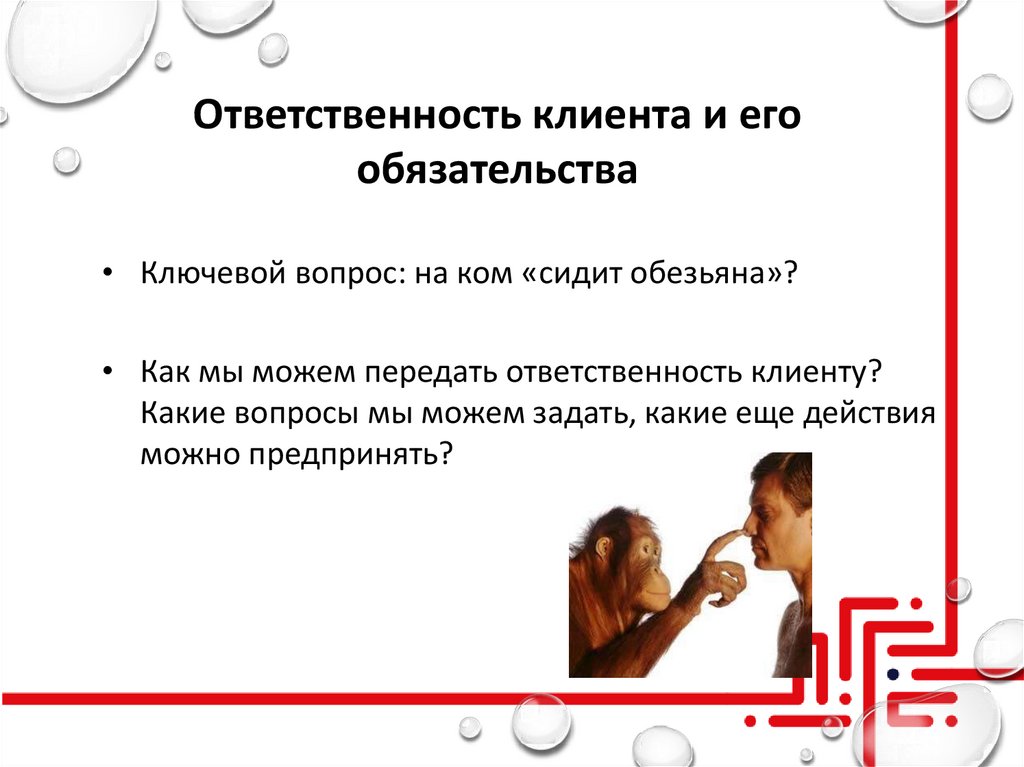 Ответственность клиента и его обязательства

• Ключевой вопрос: на ком «сидит обезьяна»?

• Как мы можем передать ответственность клиенту? Какие вопросы мы можем задать, какие еще действия можно предпринять?